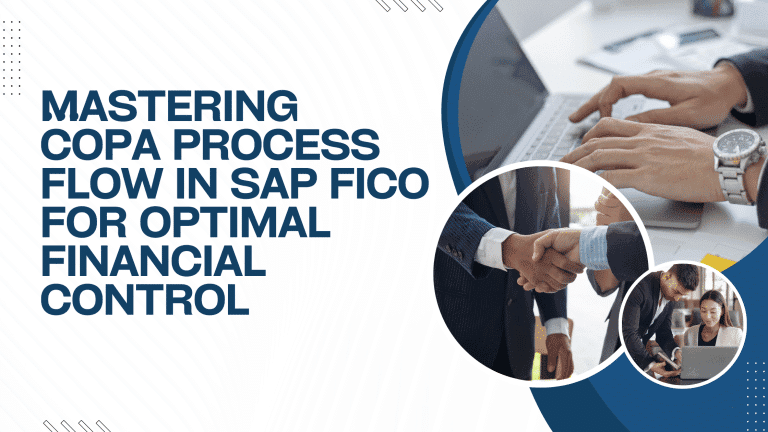 MASTERING COPA PROCESS FLOW IN SAP FICO FOR OPTIMAL FINANCIAL CONTROL